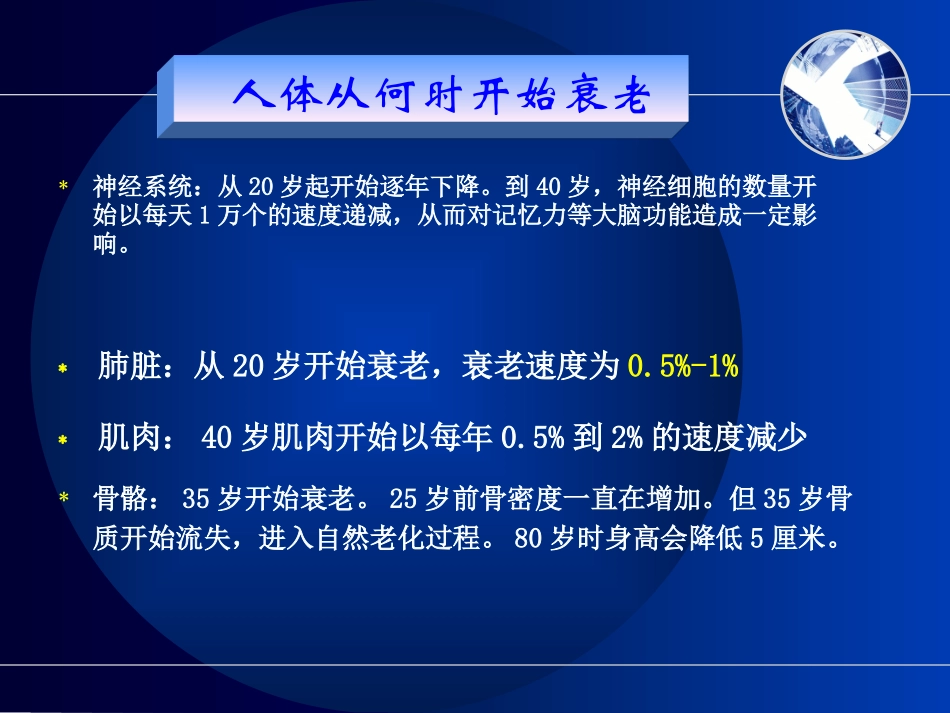 人体从何时开始衰老

* 神经系统：从 20 岁起开始逐年下降。到 40 岁，神经细胞的数量开始以每天 1 万个的速度递减，从而对记忆力等大脑功能造成一定影响。

* 肺脏：从 20 岁开始衰老，衰老速度为 0.5%-1%

* 肌肉： 40 岁肌肉开始以每年 0.5% 到 2% 的速度减少

* 骨骼： 35 岁开始衰老。 25 岁前骨密度一直在增加。但 35 岁骨质开始流失，进入自然老化过程。 80 岁时身高会降低 5 厘米。